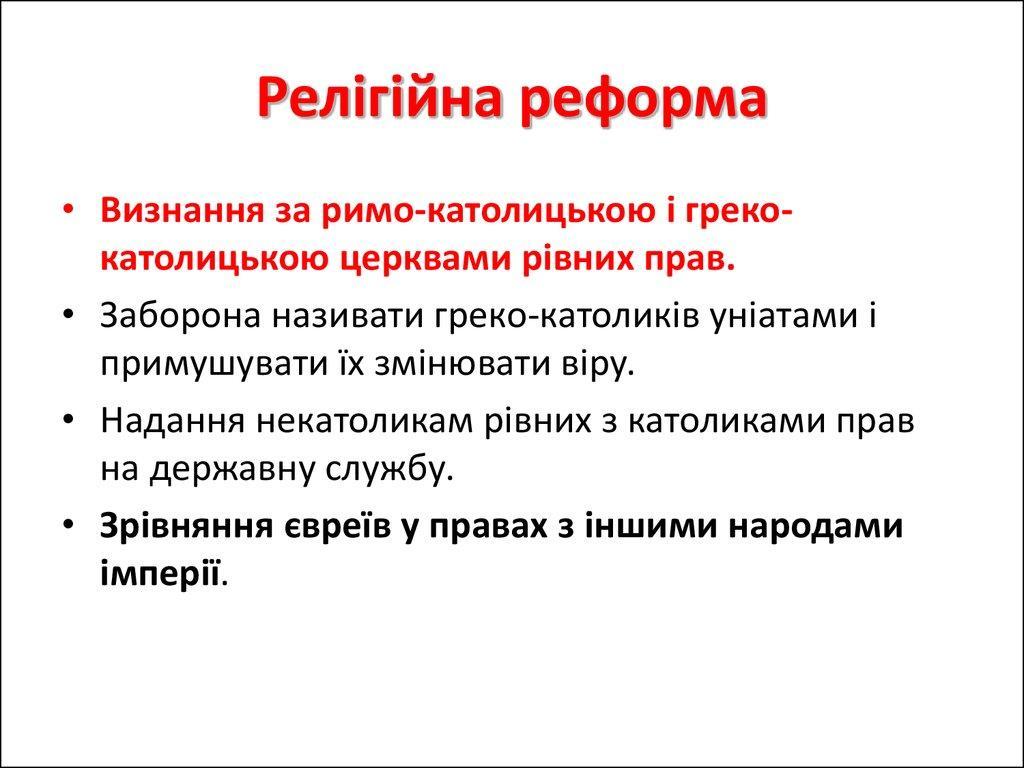 Релігійна реформа

• Визнання за римо-католицькою і греко-католицькою церквами рівних прав.

• Заборона називати греко-католиків уніатами і примушувати їх змінювати віру.

• Надання некатоликам рівних з католиками прав на державну службу.

• Зрівняння євреїв у правах з іншими народами імперії.